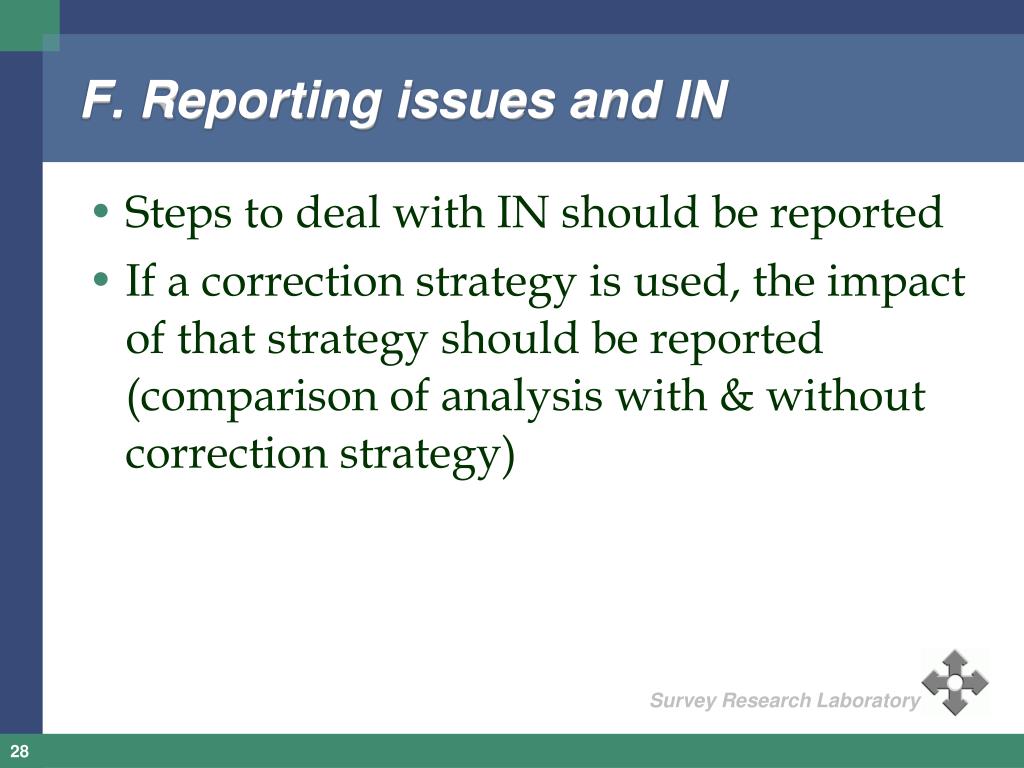 F. Reporting issues and IN

• Steps to deal with IN should be reported
• If a correction strategy is used, the impact of that strategy should be reported (comparison of analysis with & without correction strategy)

Survey Research Laboratory

28